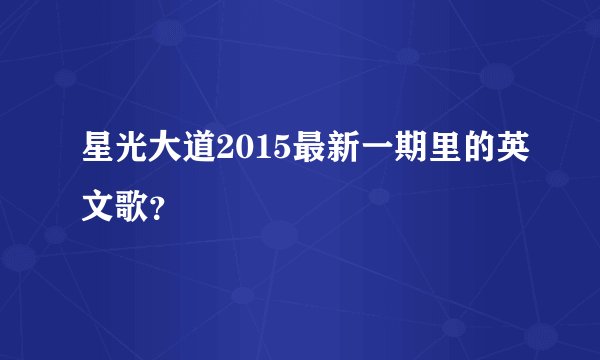 星光大道2015最新一期里的英文歌?